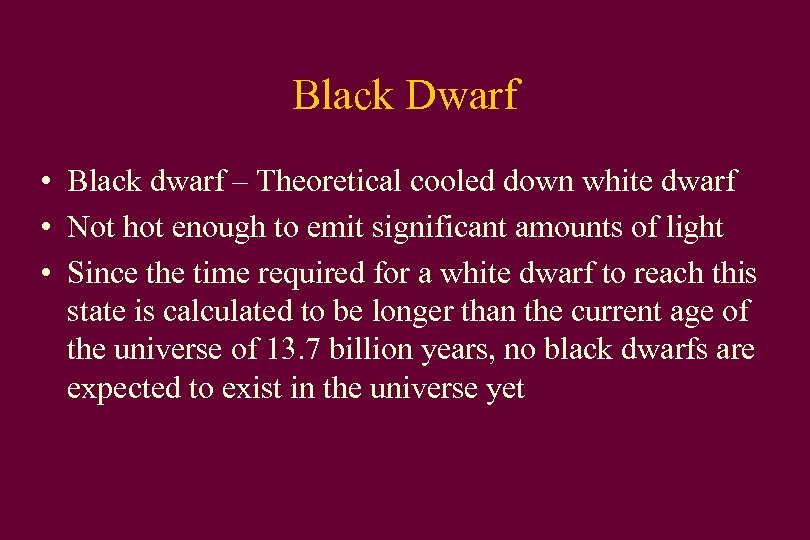 Black Dwarf

• Black dwarf – Theoretical cooled down white dwarf
• Not hot enough to emit significant amounts of light
• Since the time required for a white dwarf to reach this state is calculated to be longer than the current age of the universe of 13.7 billion years, no black dwarfs are expected to exist in the universe yet